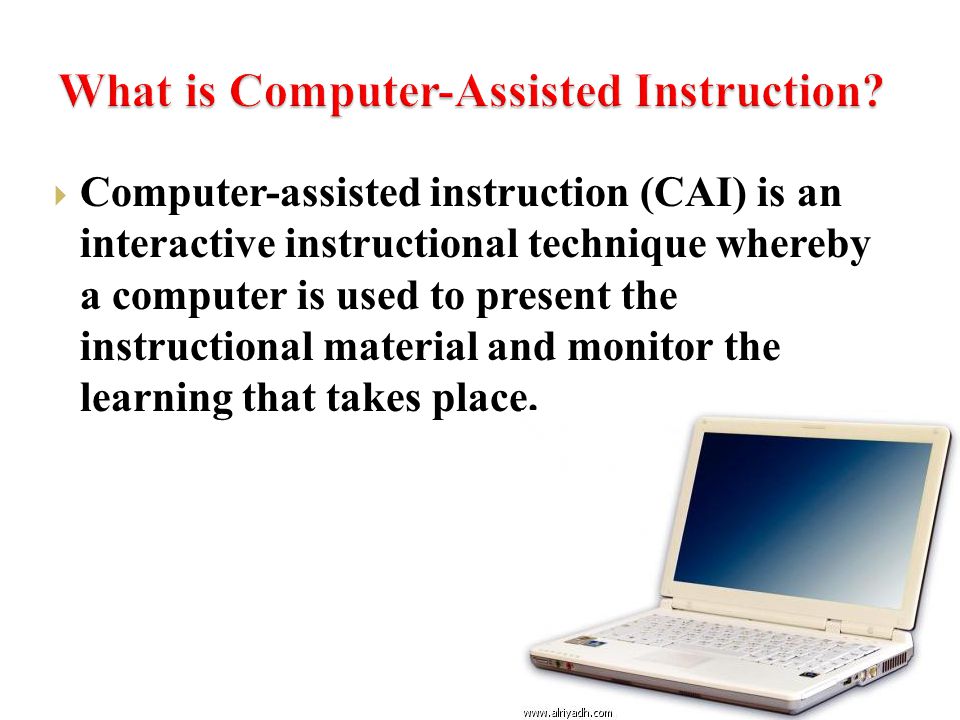 What is Computer-Assisted Instruction?

Computer-assisted instruction (CAI) is an interactive instructional technique whereby a computer is used to present the instructional material and monitor the learning that takes place.

www.alriyadh.com